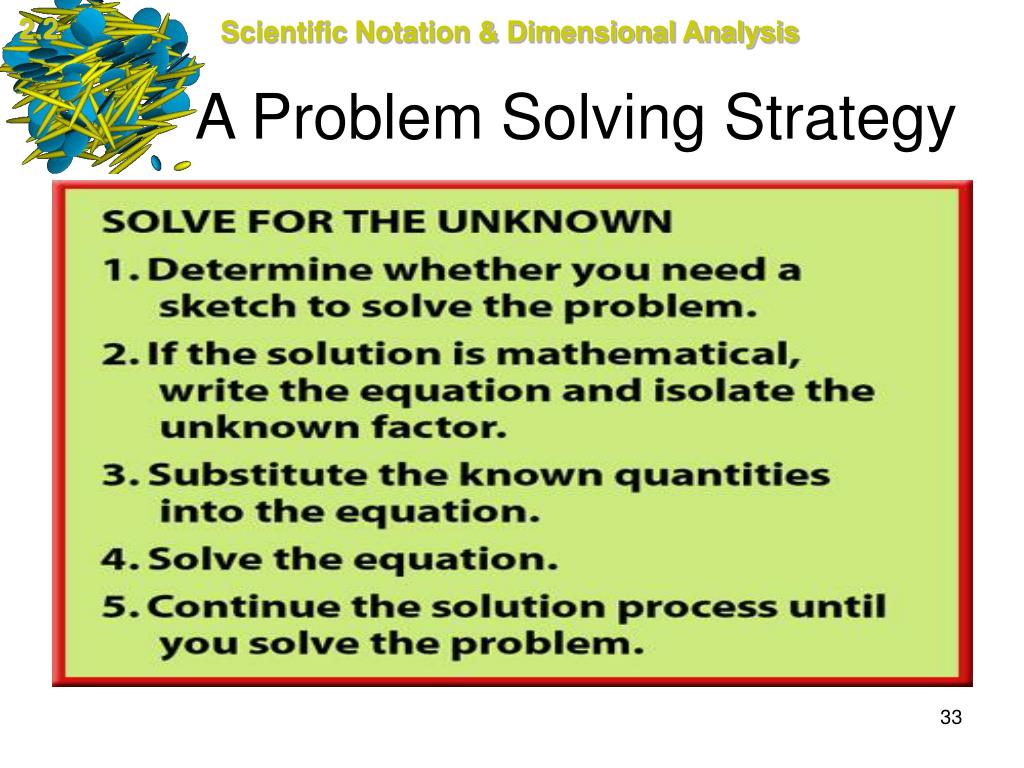 2.2

Scientific Notation & Dimensional Analysis

A Problem Solving Strategy

SOLVE FOR THE UNKNOWN

1. Determine whether you need a sketch to solve the problem.

2. If the solution is mathematical, write the equation and isolate the unknown factor.

3. Substitute the known quantities into the equation.

4. Solve the equation.

5. Continue the solution process until you solve the problem.

33